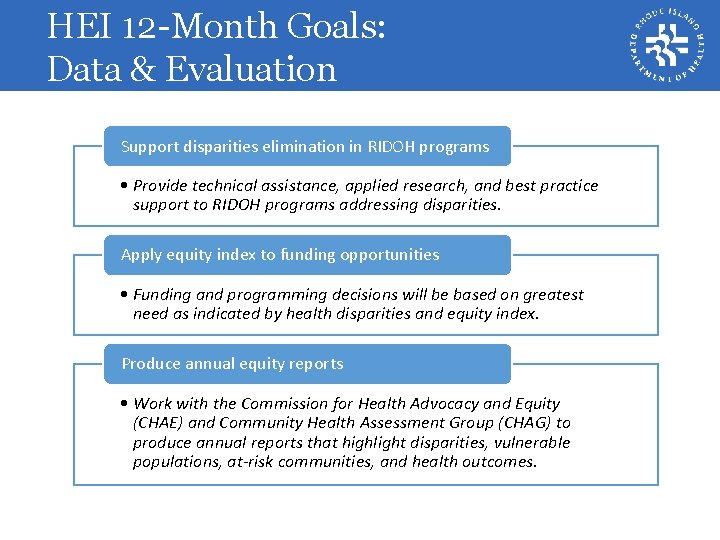 HEI 12-Month Goals:
Data & Evaluation

RHODE ISLAND DEPARTMENT OF HEALTH

Support disparities elimination in RIDOH programs

• Provide technical assistance, applied research, and best practice support to RIDOH programs addressing disparities.

Apply equity index to funding opportunities

• Funding and programming decisions will be based on greatest need as indicated by health disparities and equity index.

Produce annual equity reports

• Work with the Commission for Health Advocacy and Equity (CHAE) and Community Health Assessment Group (CHAG) to produce annual reports that highlight disparities, vulnerable populations, at-risk communities, and health outcomes.